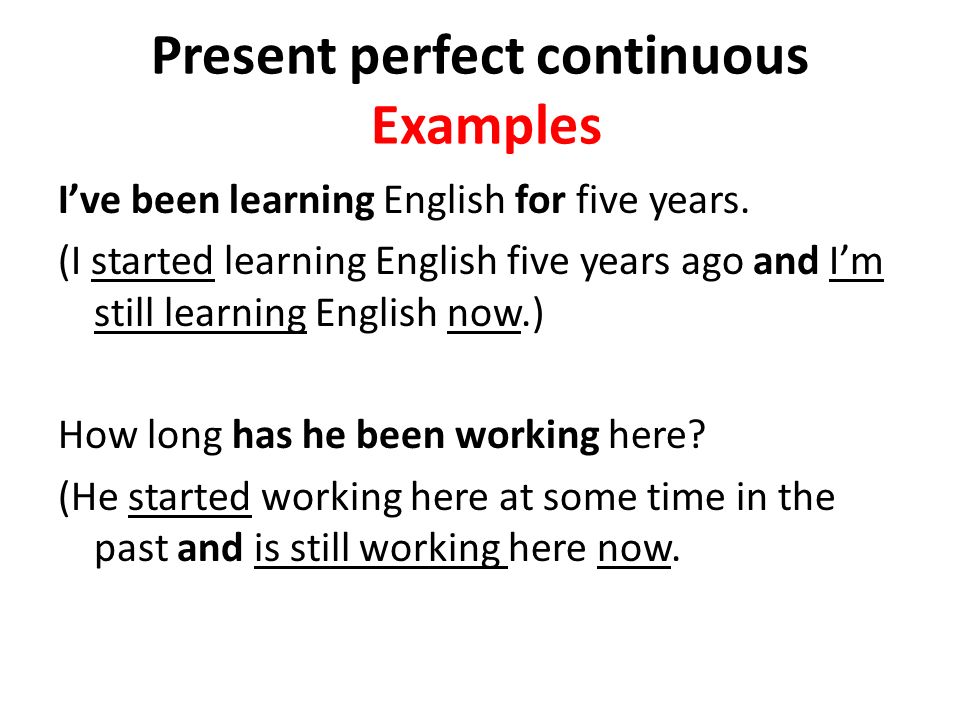 Present perfect continuous
Examples

I’ve been learning English for five years.

(I started learning English five years ago and I’m still learning English now.)

How long has he been working here?

(He started working here at some time in the past and is still working here now.